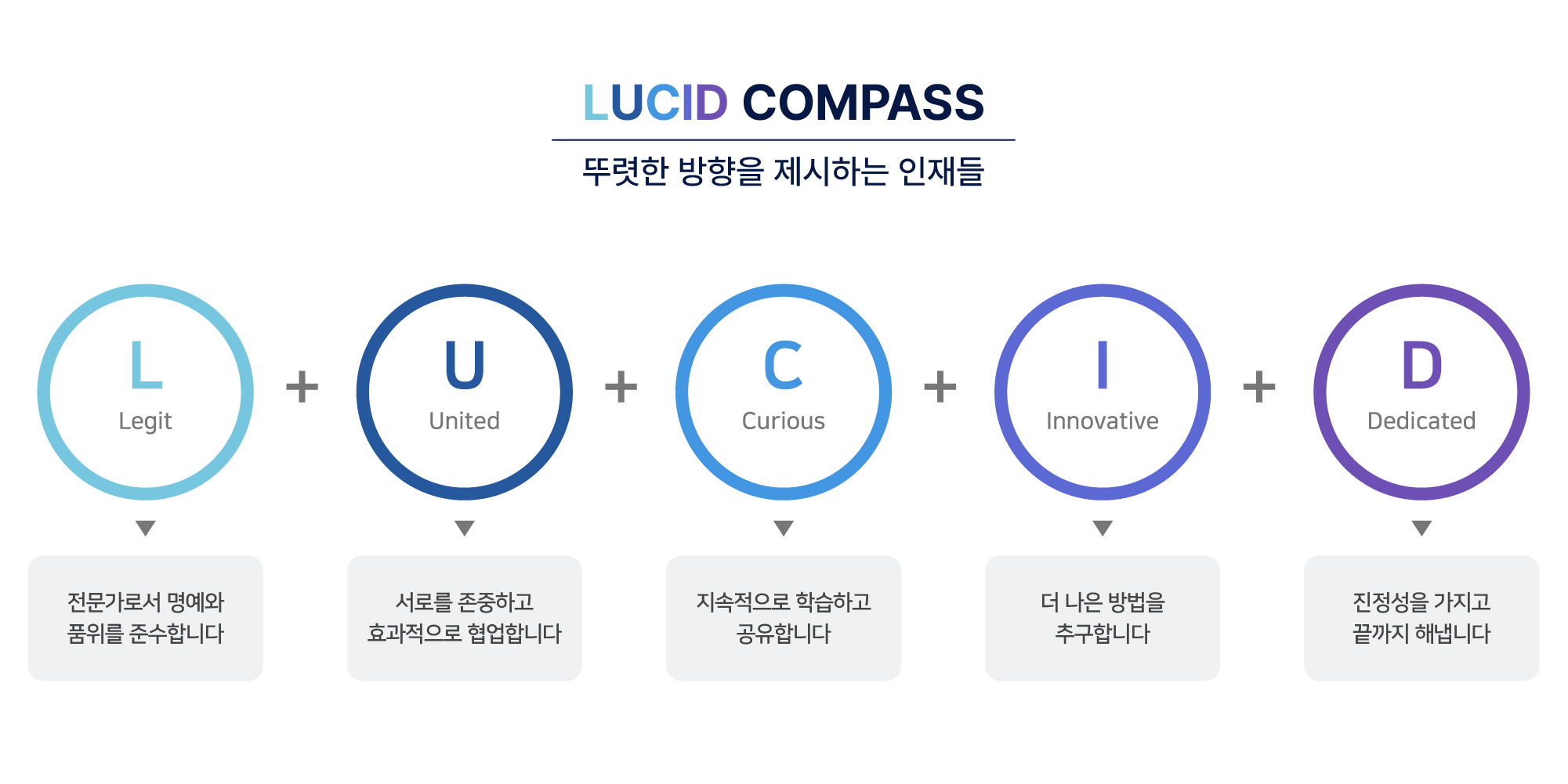 LUCID COMPASS

뚜렷한 방향을 제시하는 인재들

L
Legit

+

U
United

+

C
Curious

+

I
Innovative

+

D
Dedicated

전문가로서 명예와 품위를 준수합니다

서로를 존중하고 효과적으로 협업합니다

지속적으로 학습하고 공유합니다

더 나은 방법을 추구합니다

진정성을 가지고 끝까지 해냅니다